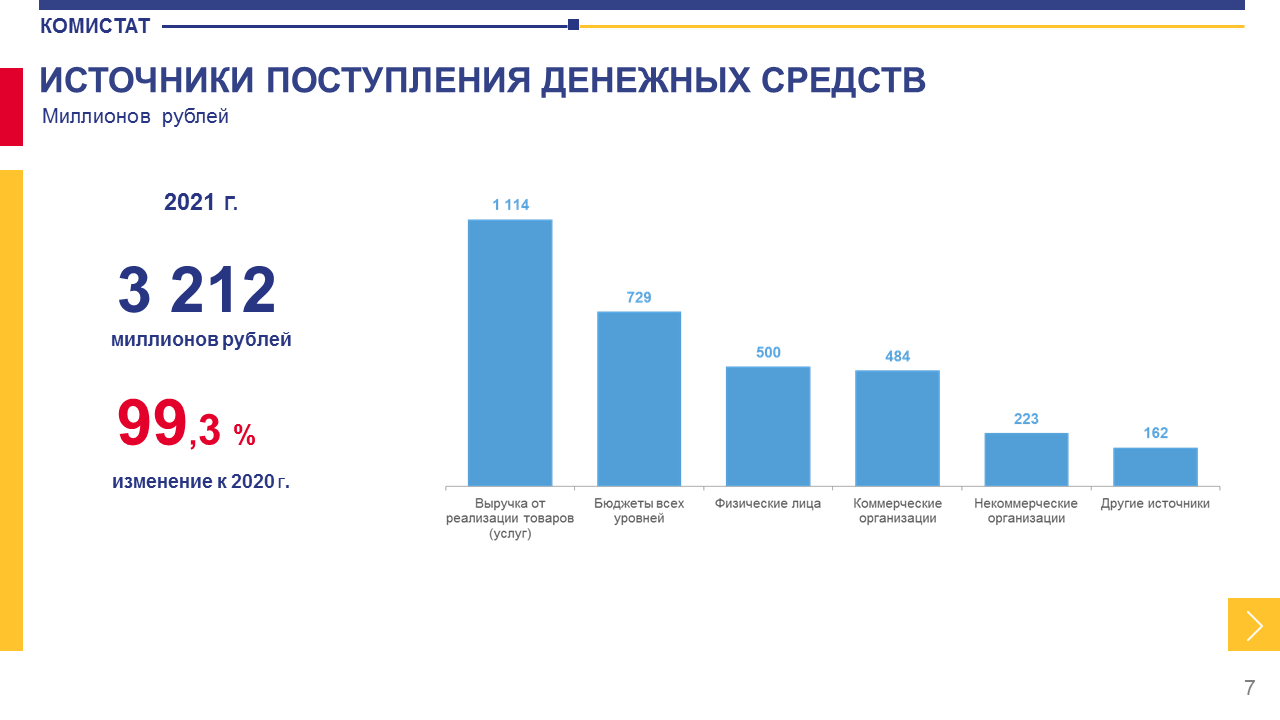 КОМИСТАТ

ИСТОЧНИКИ ПОСТУПЛЕНИЯ ДЕНЕЖНЫХ СРЕДСТВ

Миллионов рублей

2021 г.

3 212

миллионов рублей

99,3 %

изменение к 2020 г.

1 114
729
500
484
223
162

Выручка от реализации товаров (услуг)
Бюджеты всех уровней
Физические лица
Коммерческие организации
Некоммерческие организации
Другие источники

7